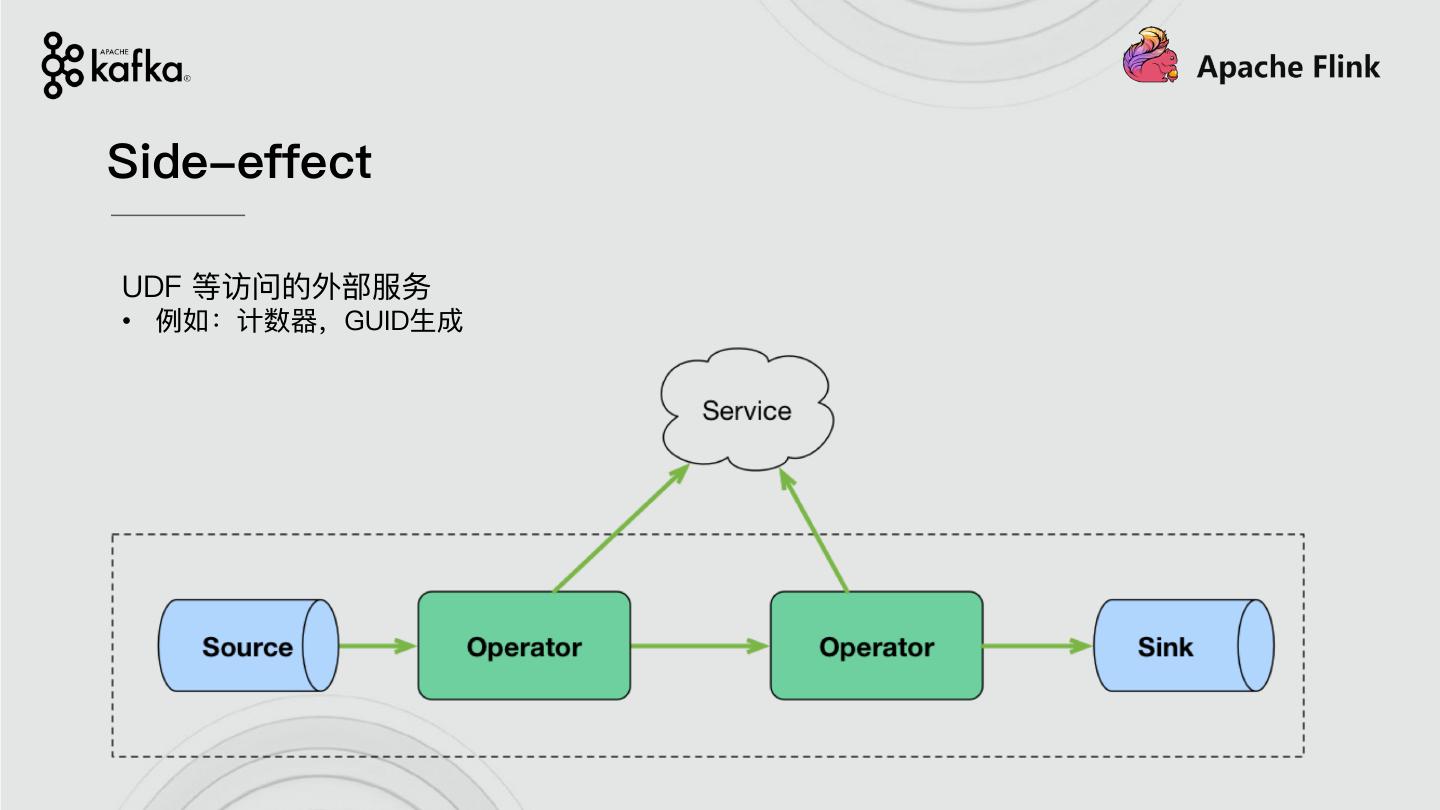 APACHE kafka

Apache Flink

Side-effect

UDF 等访问的外部服务
• 例如：计数器，GUID生成

Service

Source

Operator

Operator

Sink